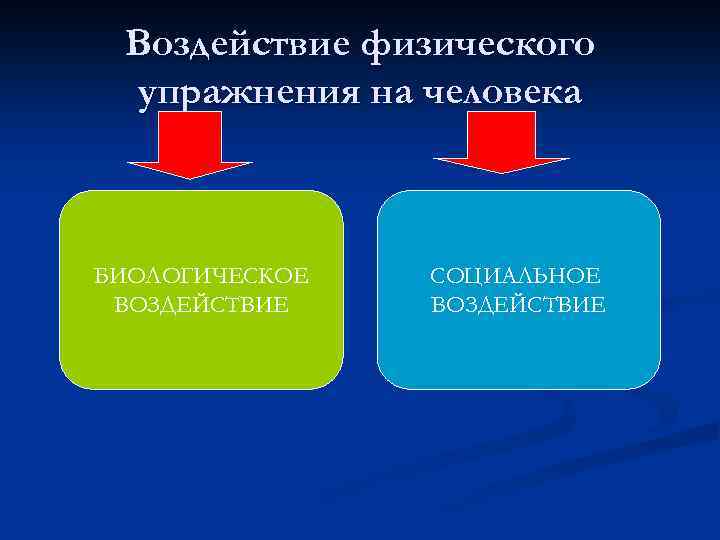 Воздействие физического упражнения на человека

БИОЛОГИЧЕСКОЕ ВОЗДЕЙСТВИЕ

СОЦИАЛЬНОЕ ВОЗДЕЙСТВИЕ